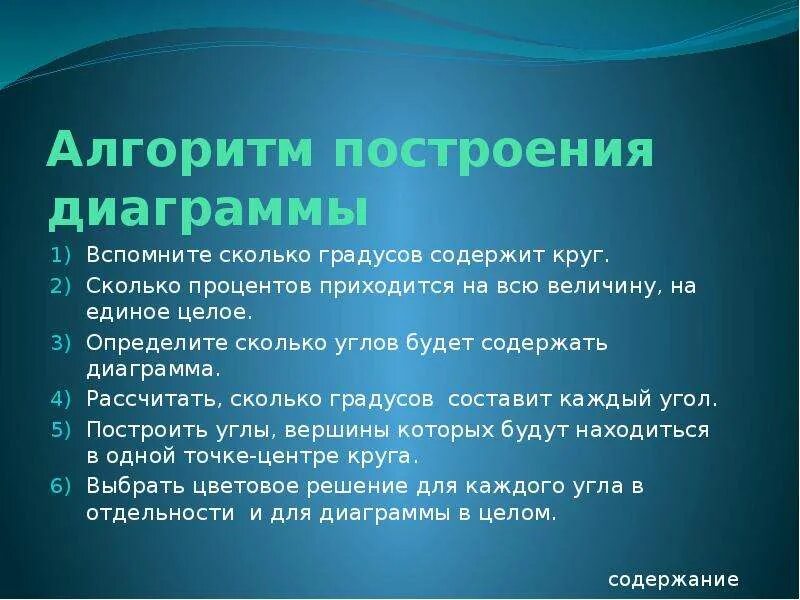 Алгоритм построения диаграммы

1) Вспомните сколько градусов содержит круг.
2) Сколько процентов приходится на всю величину, на единое целое.
3) Определите сколько углов будет содержать диаграмма.
4) Рассчитать, сколько градусов составит каждый угол.
5) Построить углы, вершины которых будут находиться в одной точке-центре круга.
6) Выбрать цветовое решение для каждого угла в отдельности и для диаграммы в целом.

содержание